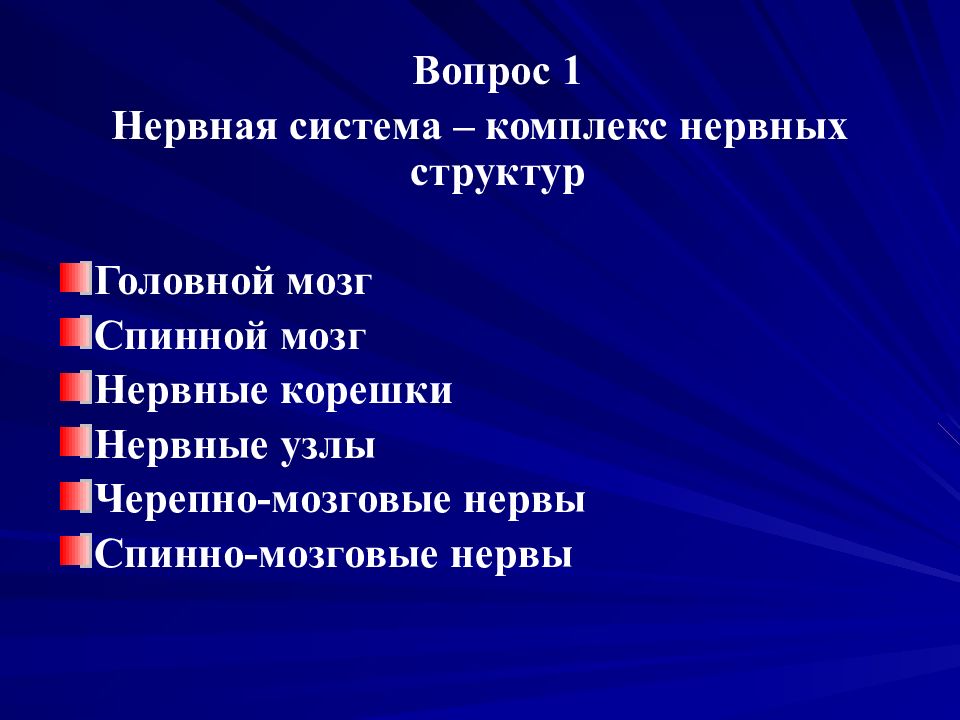 Вопрос 1
Нервная система – комплекс нервных структур

Головной мозг
Спинной мозг
Нервные корешки
Нервные узлы
Черепно-мозговые нервы
Спинно-мозговые нервы